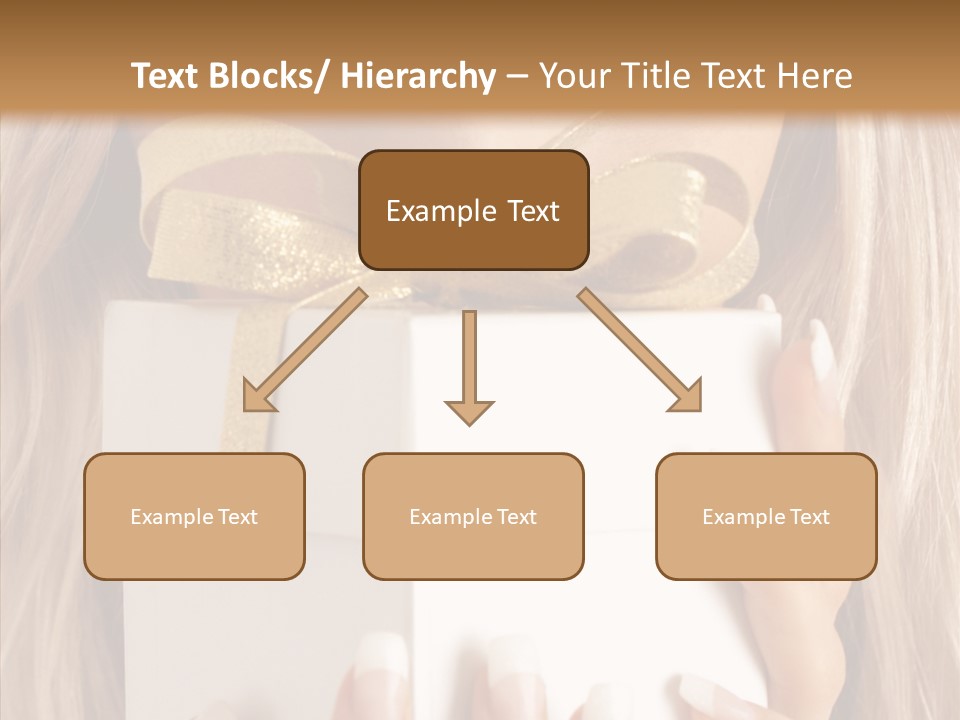 Text Blocks/ Hierarchy – Your Title Text Here

Example Text

Example Text

Example Text

Example Text